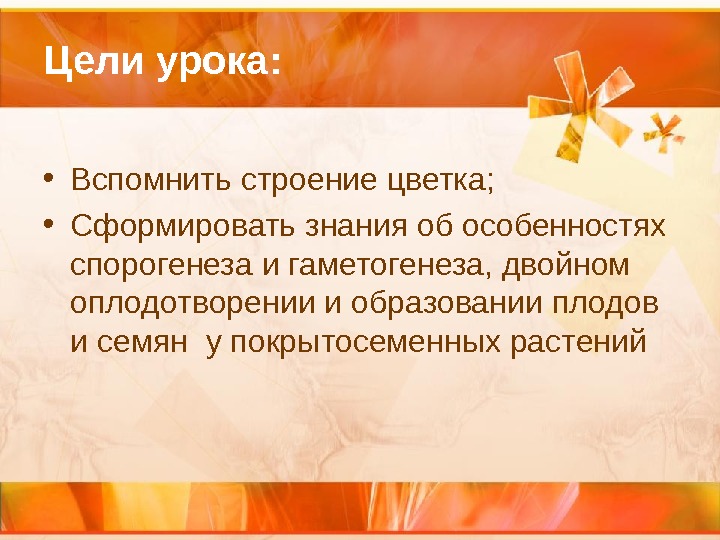 Цели урока:

• Вспомнить строение цветка;
• Сформировать знания об особенностях спорогенеза и гаметогенеза, двойном оплодотворении и образовании плодов и семян  у покрытосеменных растений